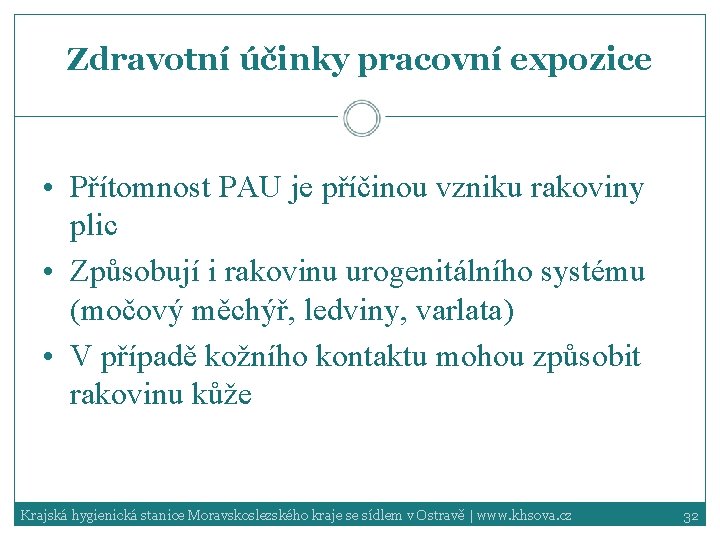 Zdravotní účinky pracovní expozice

• Přítomnost PAU je příčinou vzniku rakoviny plic
• Způsobují i rakovinu urogenitálního systému (močový měchýř, ledviny, varlata)
• V případě kožního kontaktu mohou způsobit rakovinu kůže

Krajská hygienická stanice Moravskoslezského kraje se sídlem v Ostravě | www.khsova.cz 32